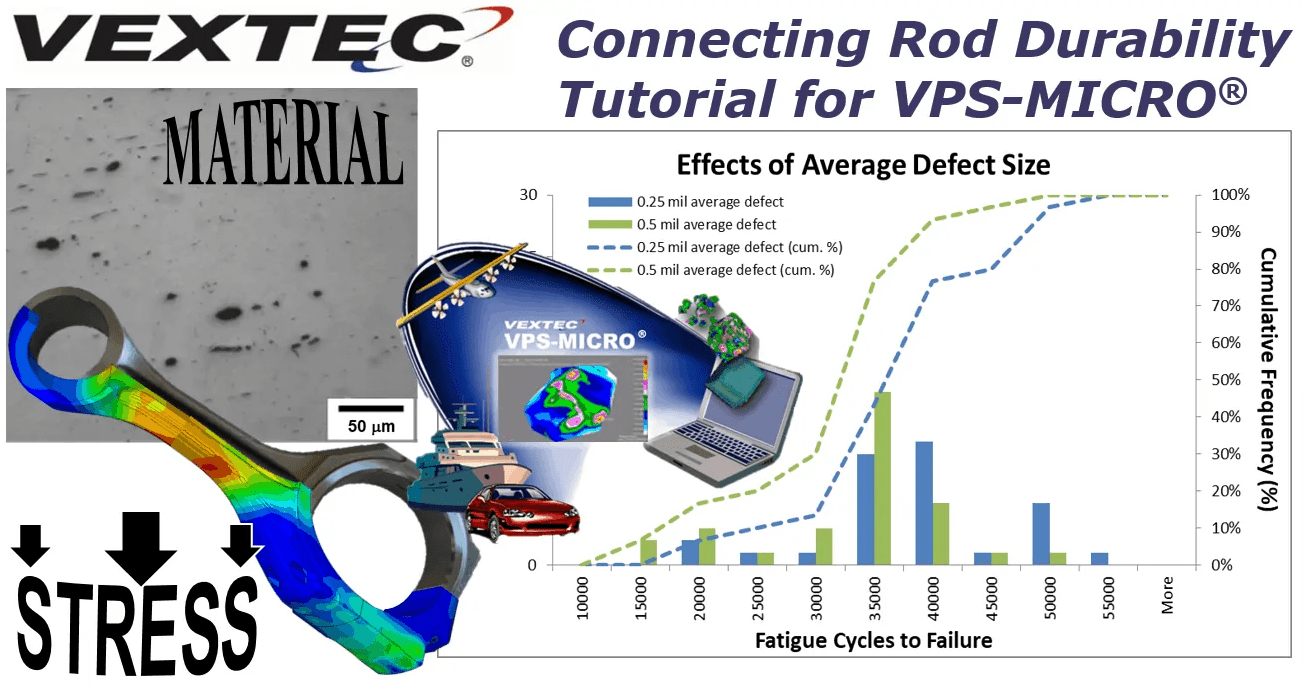 VEXTEC®

Connecting Rod Durability Tutorial for VPS-MICRO®

MATERIAL

50 μm

STRESS

VEXTEC VPS-MICRO®

Effects of Average Defect Size

0.25 mil average defect
0.5 mil average defect
0.25 mil average defect (cum. %)
0.5 mil average defect (cum. %)

30
0

100%
90%
80%
70%
60%
50%
40%
30%
20%
10%
0%

Cumulative Frequency (%)

10000
15000
20000
25000
30000
35000
40000
45000
50000
55000
More

Fatigue Cycles to Failure